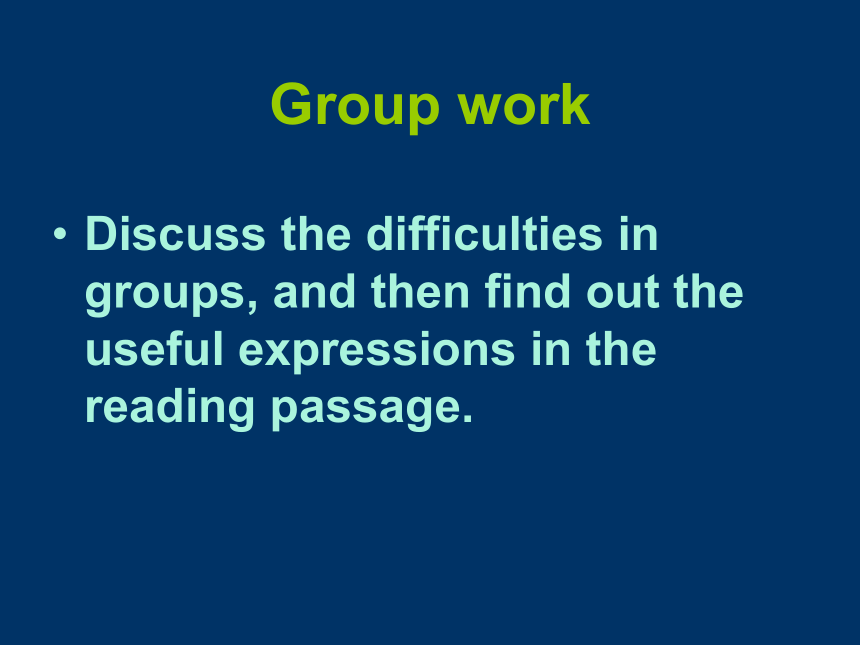 Group work

• Discuss the difficulties in groups, and then find out the useful expressions in the reading passage.